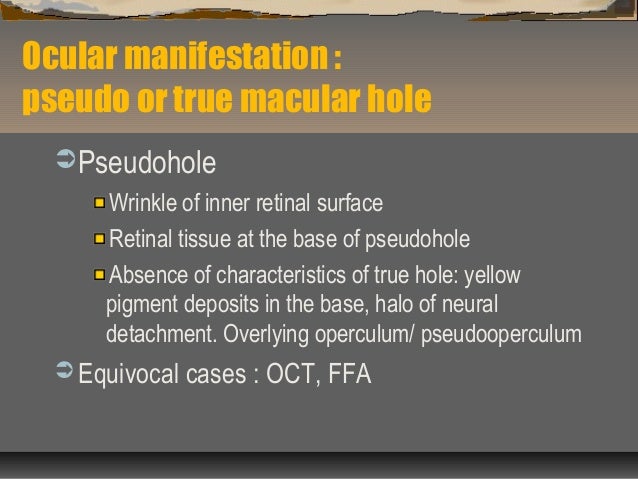 Ocular manifestation :
pseudo or true macular hole

Pseudohole

Wrinkle of inner retinal surface

Retinal tissue at the base of pseudohole

Absence of characteristics of true hole: yellow pigment deposits in the base, halo of neural detachment. Overlying operculum/ pseudooperculum

Equivocal cases : OCT, FFA